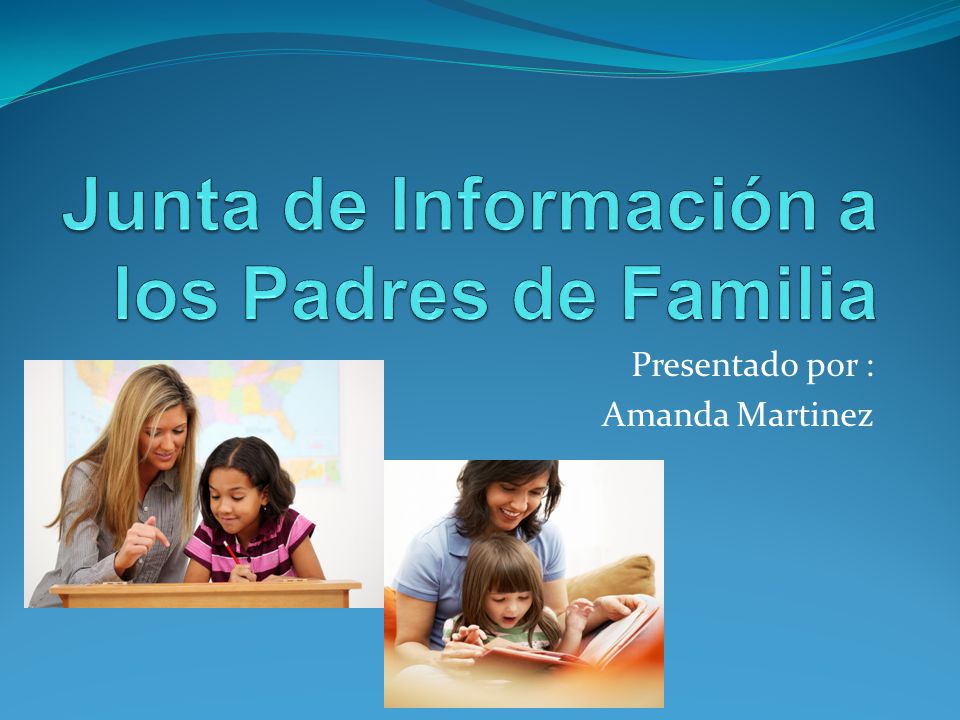 Junta de Información a los Padres de Familia

Presentado por :
Amanda Martinez